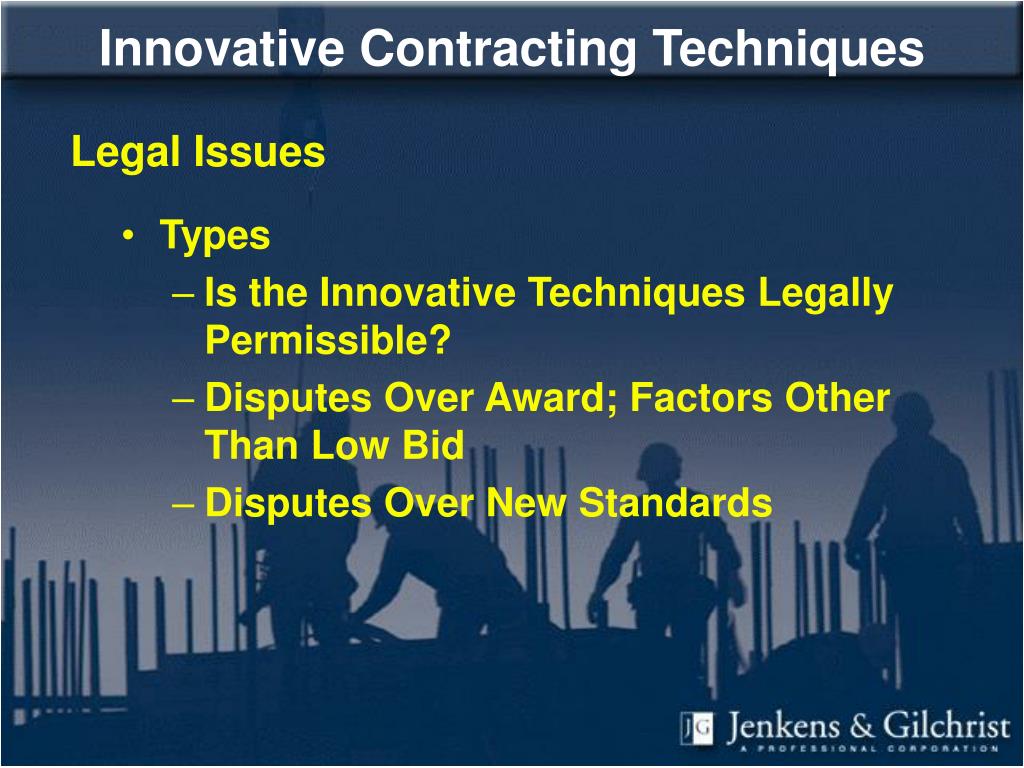 Innovative Contracting Techniques

Legal Issues

• Types
– Is the Innovative Techniques Legally Permissible?
– Disputes Over Award; Factors Other Than Low Bid
– Disputes Over New Standards

JG Jenkens & Gilchrist
A PROFESSIONAL CORPORATION